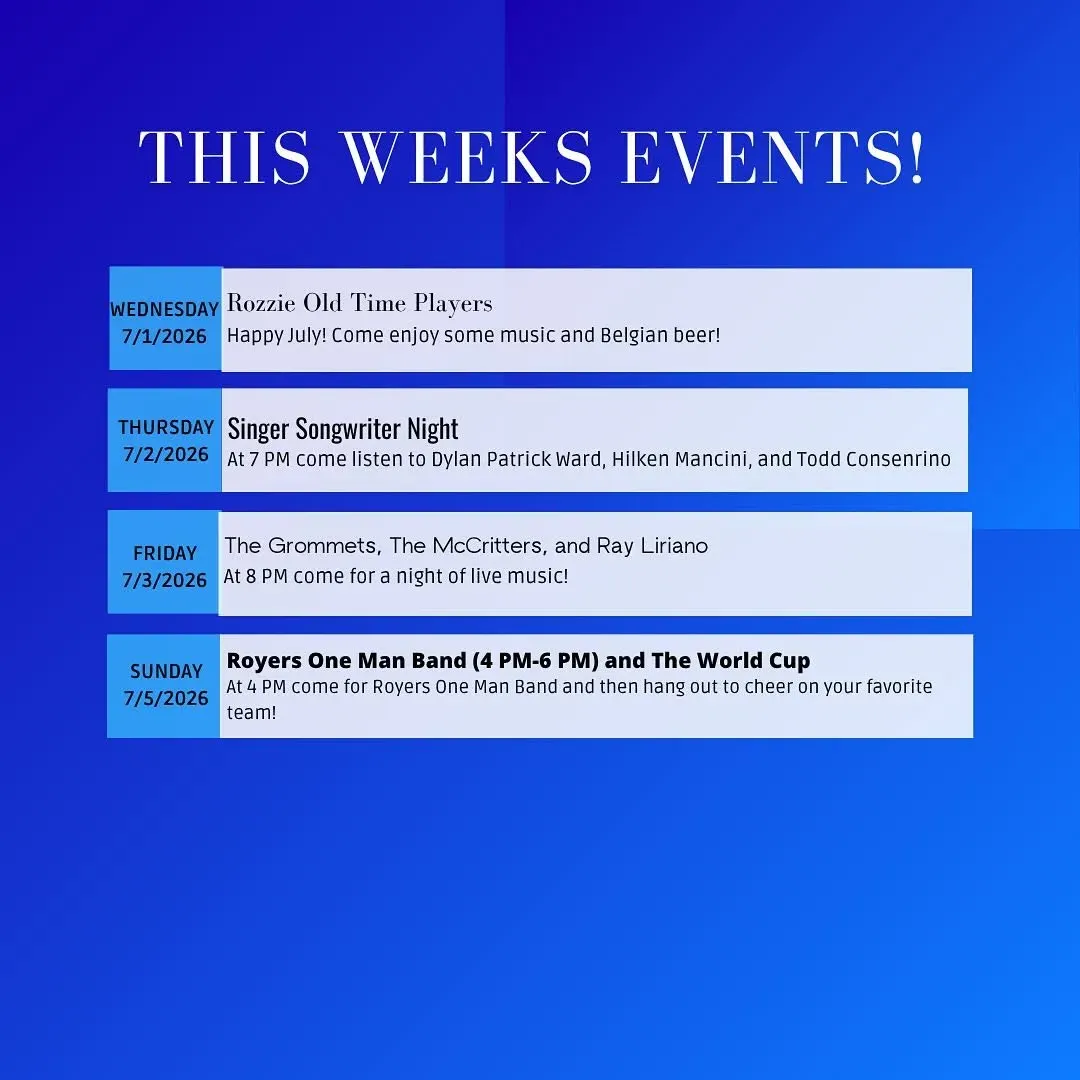 THIS WEEKS EVENTS!

WEDNESDAY
7/1/2026
Rozzie Old Time Players
Happy July! Come enjoy some music and Belgian beer!

THURSDAY
7/2/2026
Singer Songwriter Night
At 7 PM come listen to Dylan Patrick Ward, Hilken Mancini, and Todd Consenrino

FRIDAY
7/3/2026
The Grommets, The McCritters, and Ray Liriano
At 8 PM come for a night of live music!

SUNDAY
7/5/2026
Royers One Man Band (4 PM-6 PM) and The World Cup
At 4 PM come for Royers One Man Band and then hang out to cheer on your favorite team!